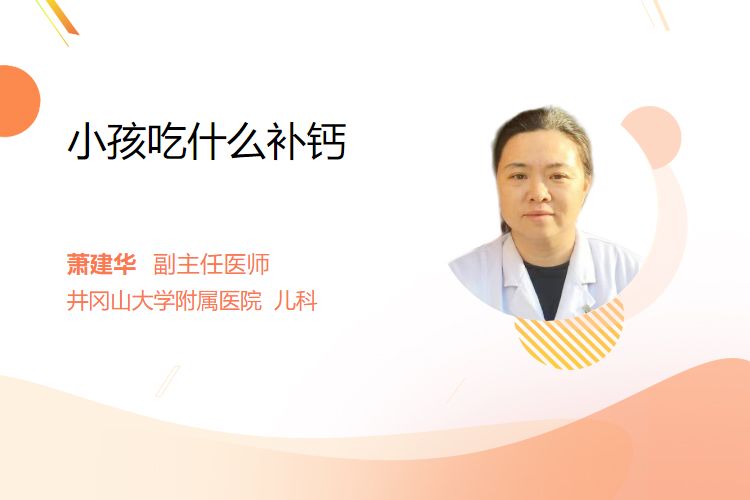 小孩吃什么补钙

萧建华 副主任医师
井冈山大学附属医院 儿科